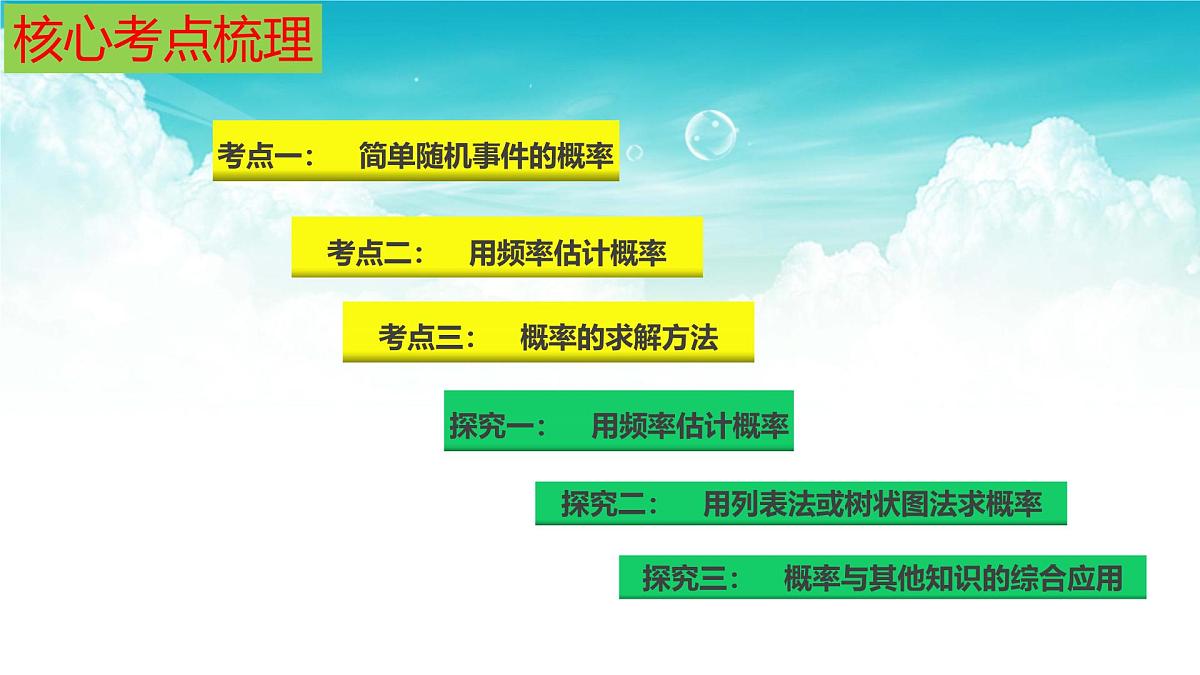 核心考点梳理

考点一：　简单随机事件的概率

考点二：　用频率估计概率

考点三：　概率的求解方法

探究一：　用频率估计概率

探究二：　用列表法或树状图法求概率

探究三：　概率与其他知识的综合应用